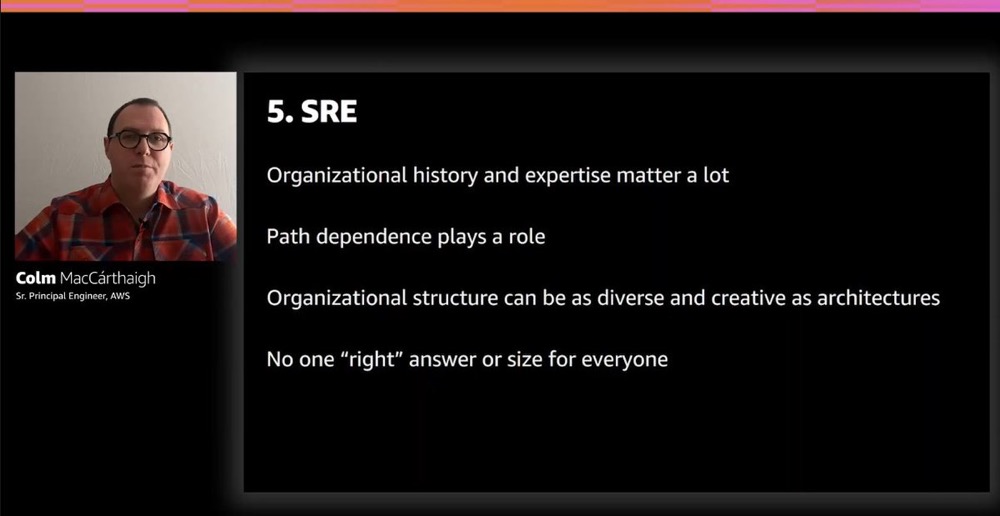 Colm MacCárthaigh
Sr. Principal Engineer, AWS

5. SRE

Organizational history and expertise matter a lot

Path dependence plays a role

Organizational structure can be as diverse and creative as architectures

No one “right” answer or size for everyone